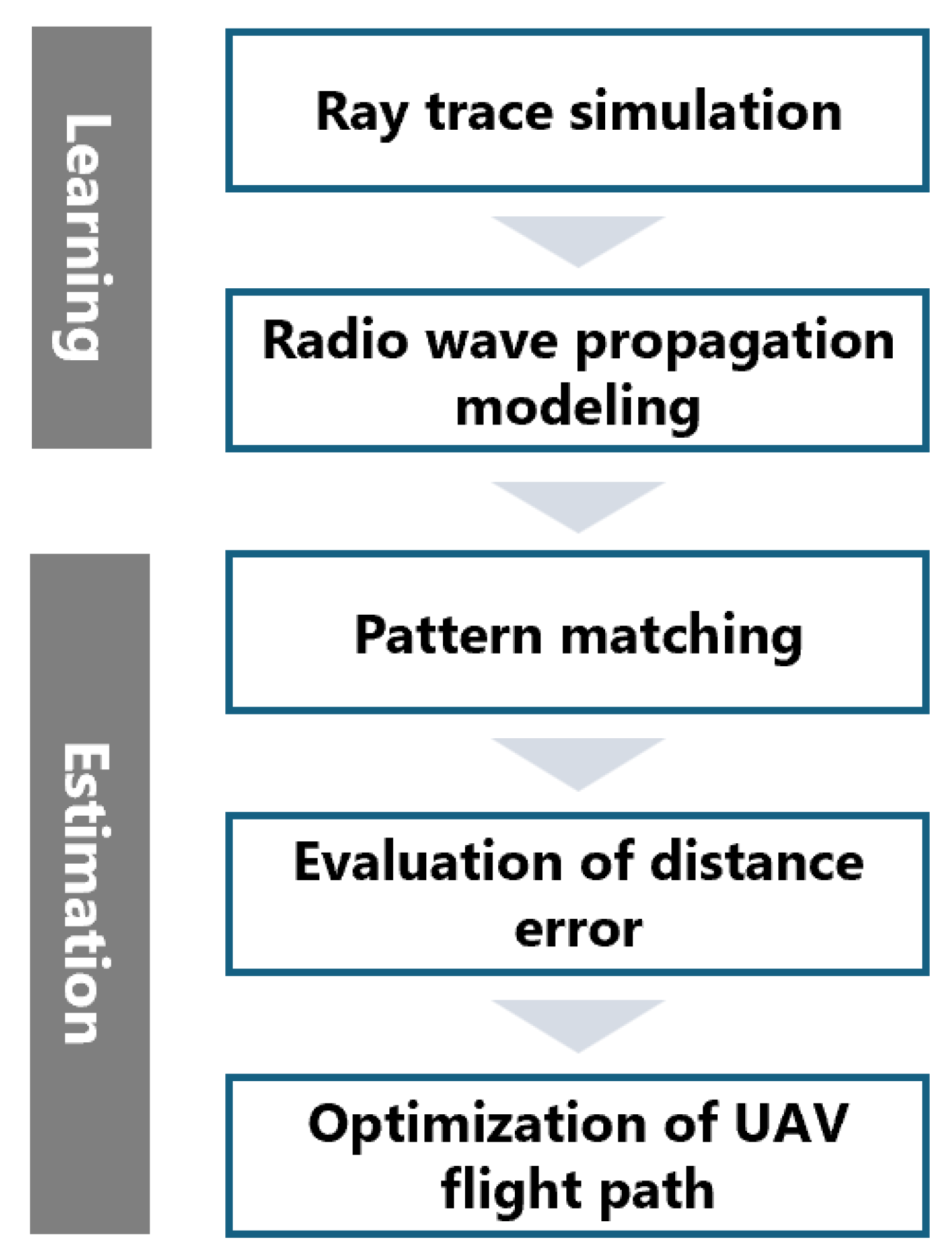 Learning

Ray trace simulation

Radio wave propagation modeling

Estimation

Pattern matching

Evaluation of distance error

Optimization of UAV flight path